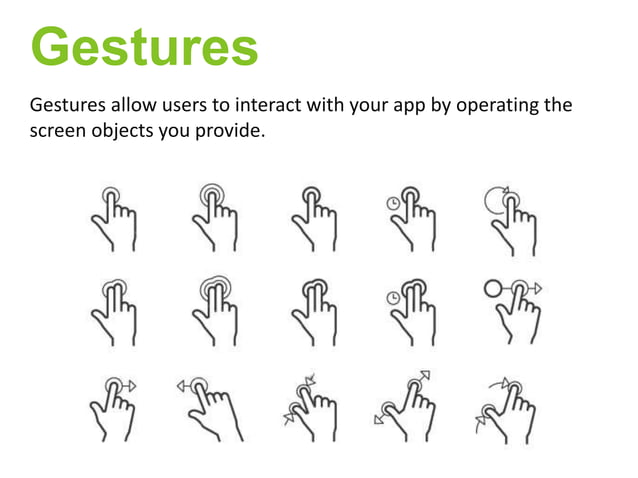 Gestures

Gestures allow users to interact with your app by operating the screen objects you provide.